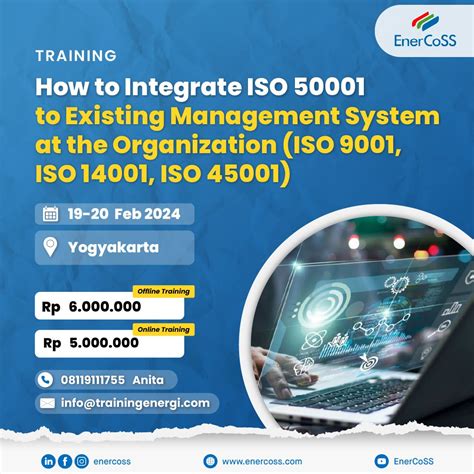 EnerCoSS

TRAINING

How to Integrate ISO 50001 to Existing Management System at the Organization (ISO 9001, ISO 14001, ISO 45001)

19-20 Feb 2024

Yogyakarta

Offline Training
Rp 6.000.000

Online Training
Rp 5.000.000

08119111755 Anita

info@trainingenergi.com

enercoss

www.enercoss.com

EnerCoSS